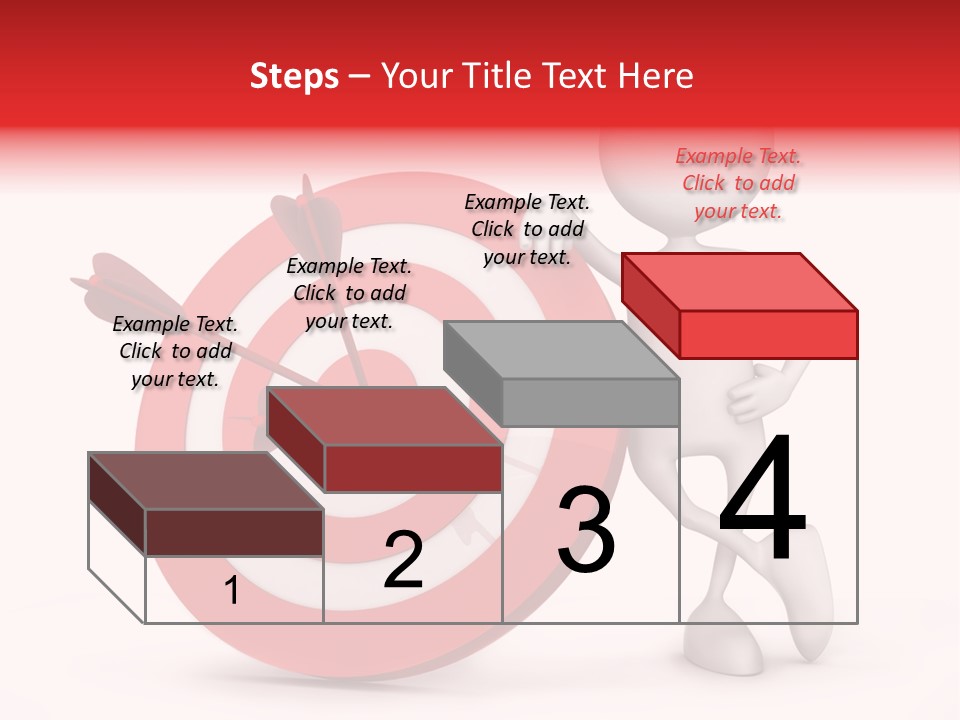 Steps – Your Title Text Here

Example Text. Click to add your text.

Example Text. Click to add your text.

Example Text. Click to add your text.

Example Text. Click to add your text.

1

2

3

4